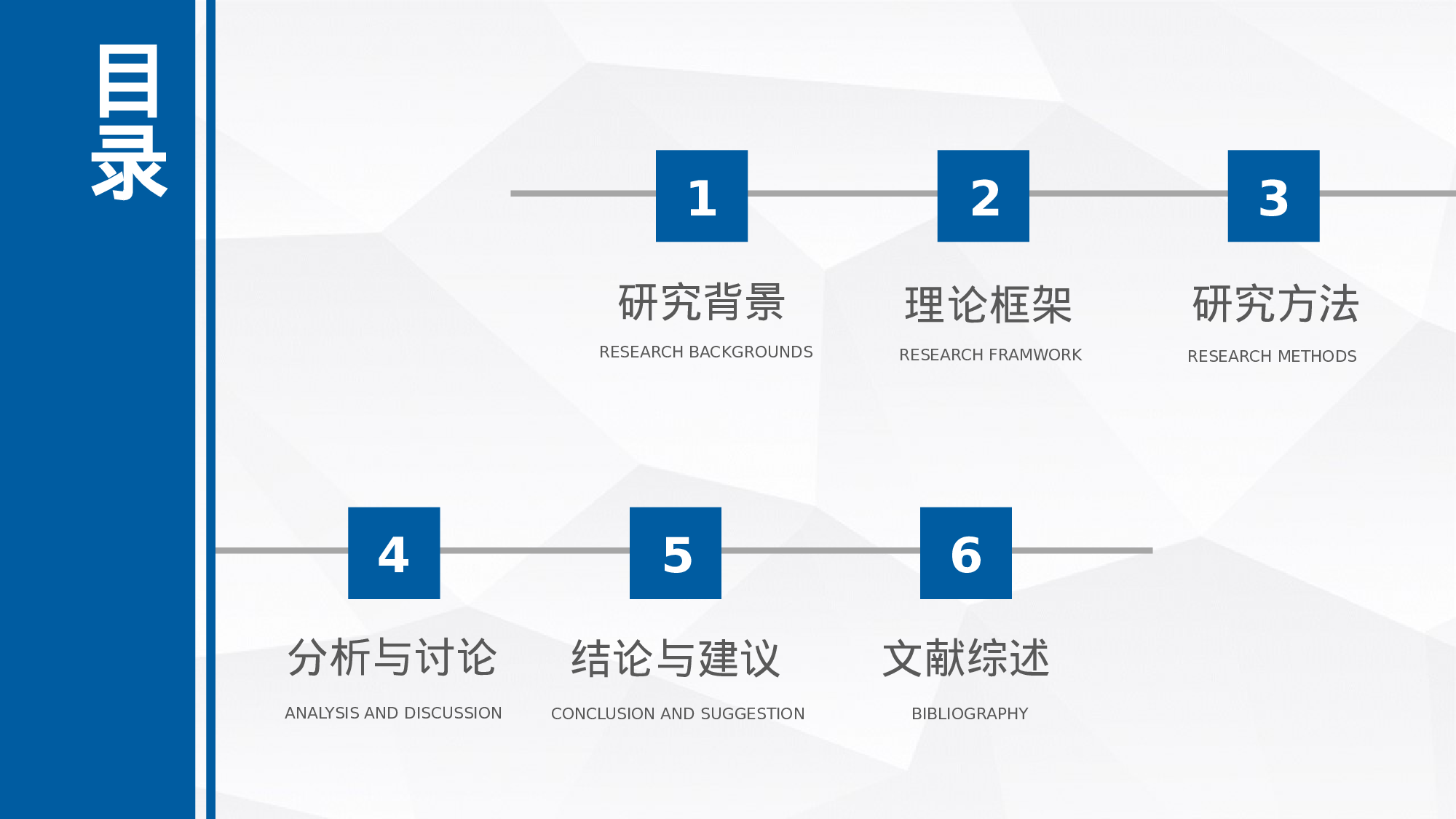 目录

1
研究背景
RESEARCH BACKGROUNDS

2
理论框架
RESEARCH FRAMWORK

3
研究方法
RESEARCH METHODS

4
分析与讨论
ANALYSIS AND DISCUSSION

5
结论与建议
CONCLUSION AND SUGGESTION

6
文献综述
BIBLIOGRAPHY